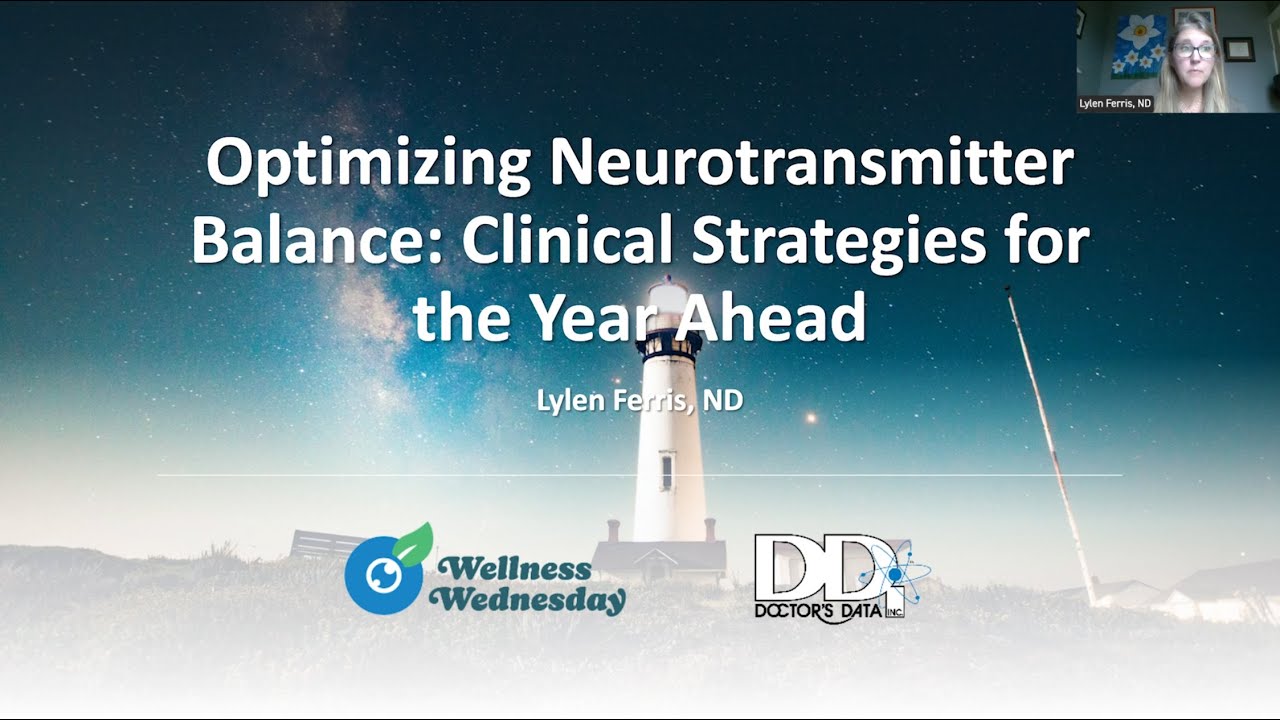 Lylen Ferris, ND

Optimizing Neurotransmitter Balance: Clinical Strategies for the Year Ahead

Lylen Ferris, ND

Wellness Wednesday

DDI
DOCTOR'S DATA INC.